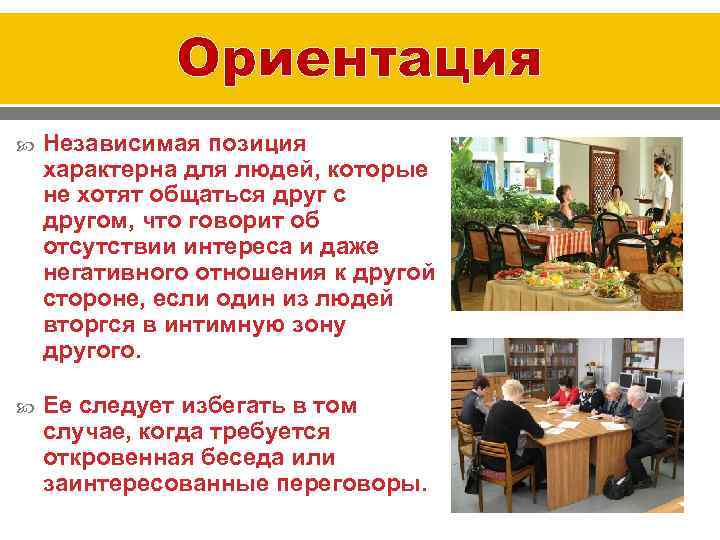 Ориентация

Независимая позиция характерна для людей, которые не хотят общаться друг с другом, что говорит об отсутствии интереса и даже негативного отношения к другой стороне, если один из людей вторгся в интимную зону другого.

Ее следует избегать в том случае, когда требуется откровенная беседа или заинтересованные переговоры.